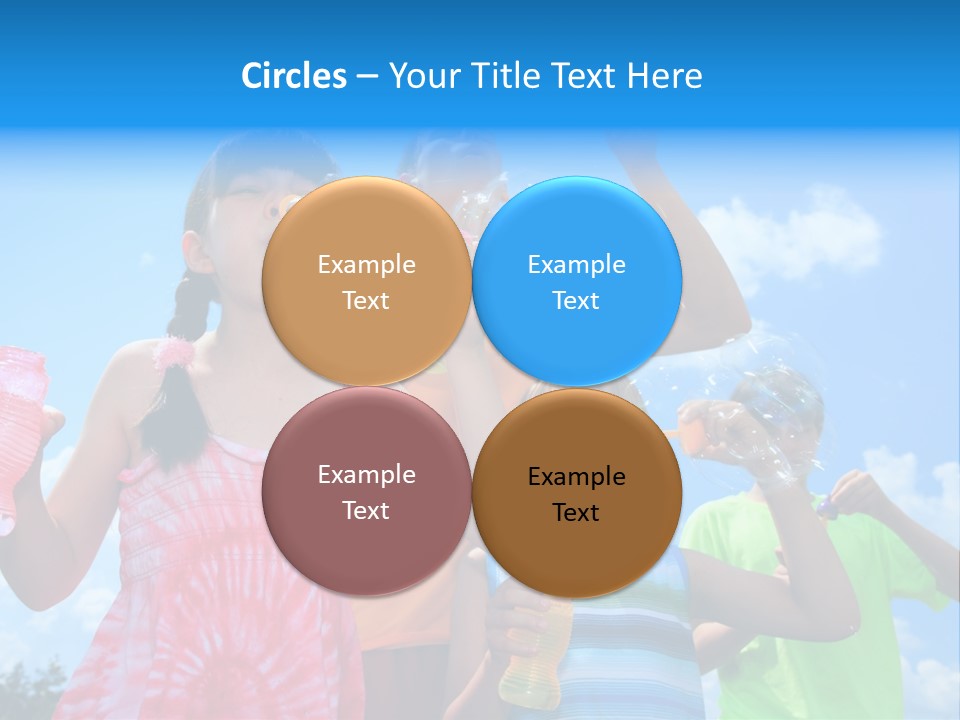 Circles – Your Title Text Here

Example Text

Example Text

Example Text

Example Text